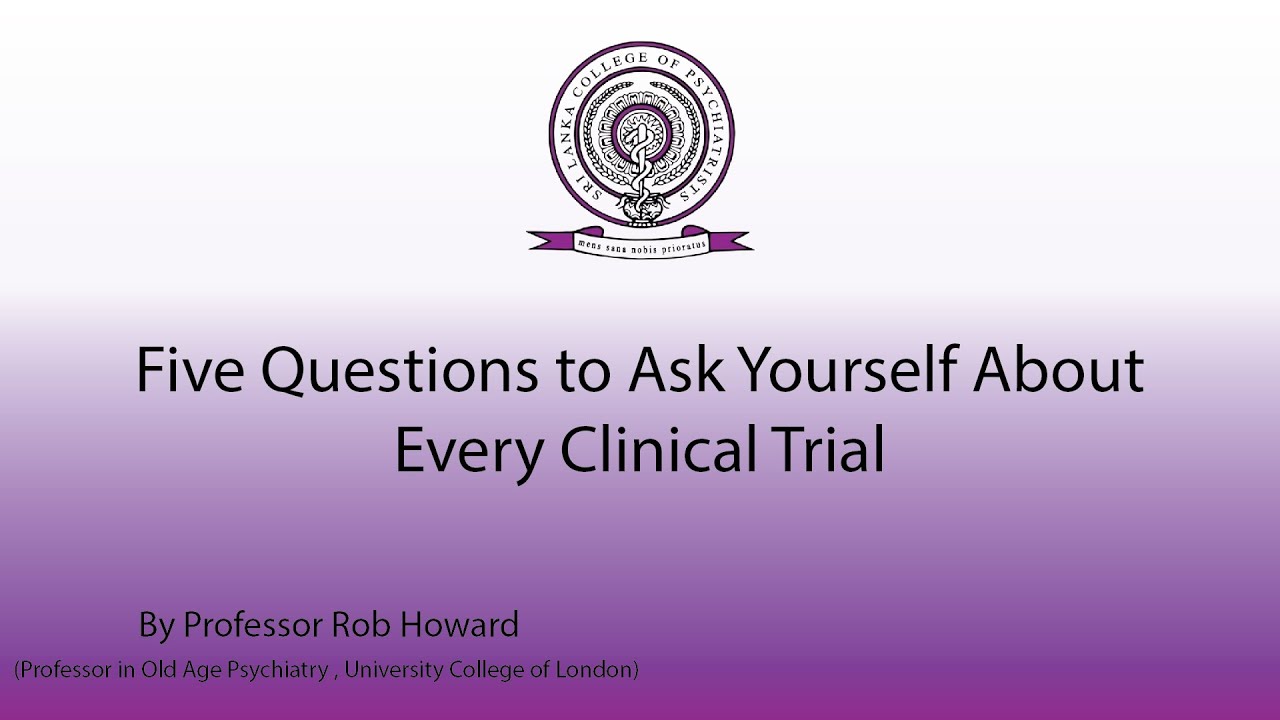 SRI LANKA COLLEGE OF PSYCHIATRISTS

mens sana nobis prioratus

Five Questions to Ask Yourself About Every Clinical Trial

By Professor Rob Howard
(Professor in Old Age Psychiatry , University College of London)